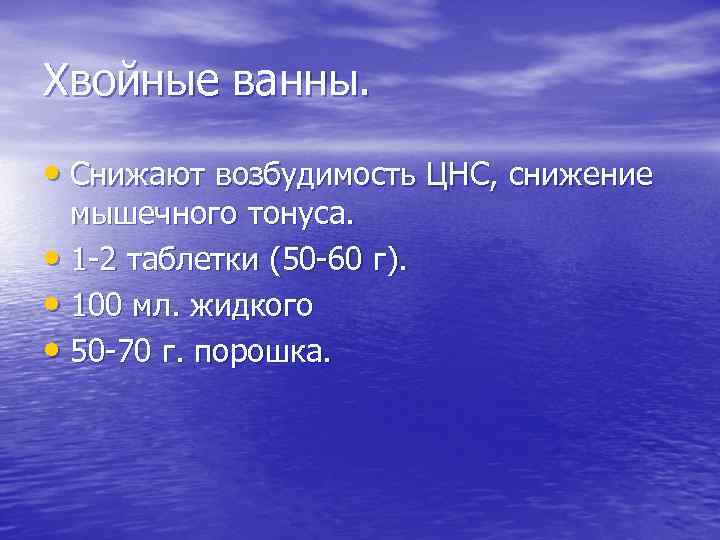 Хвойные ванны.

• Снижают возбудимость ЦНС, снижение мышечного тонуса.
• 1-2 таблетки (50-60 г).
• 100 мл. жидкого
• 50-70 г. порошка.